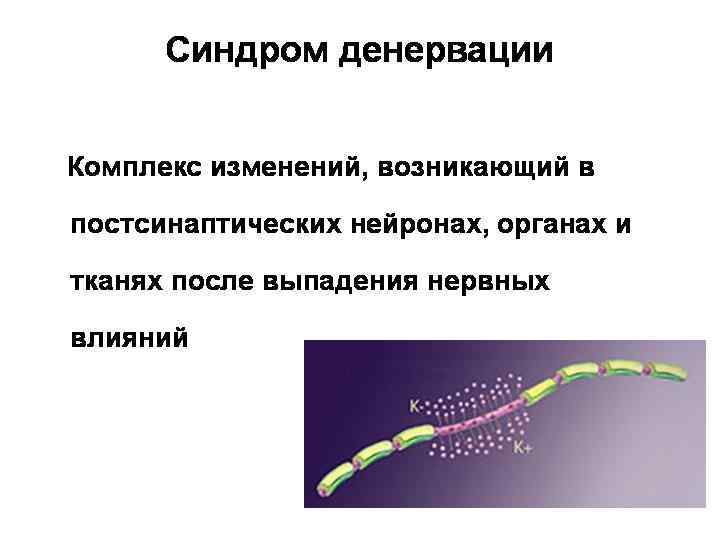 Синдром денервации

Комплекс изменений, возникающий в постсинаптических нейронах, органах и тканях после выпадения нервных влияний

K-

K+